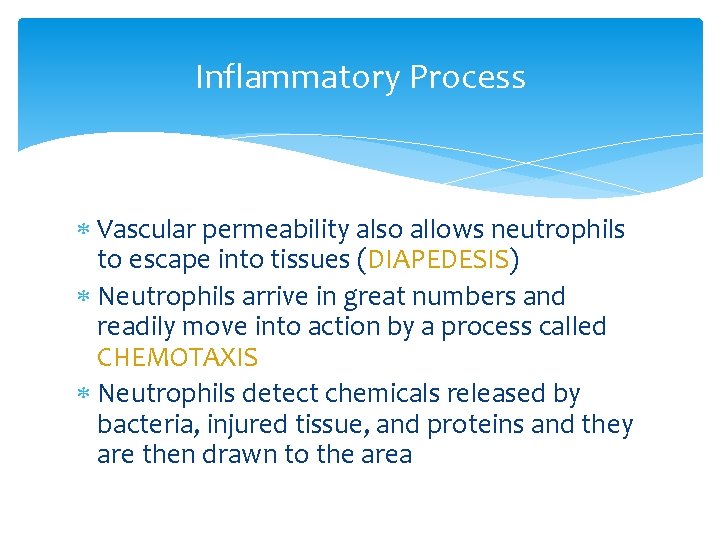 Inflammatory Process

* Vascular permeability also allows neutrophils to escape into tissues (DIAPEDESIS)
* Neutrophils arrive in great numbers and readily move into action by a process called CHEMOTAXIS
* Neutrophils detect chemicals released by bacteria, injured tissue, and proteins and they are then drawn to the area